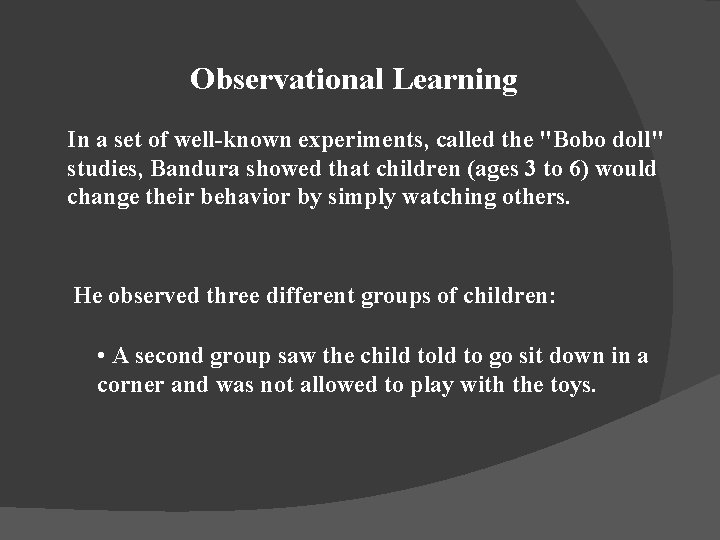 Observational Learning

In a set of well-known experiments, called the "Bobo doll" studies, Bandura showed that children (ages 3 to 6) would change their behavior by simply watching others.

He observed three different groups of children:

• A second group saw the child told to go sit down in a corner and was not allowed to play with the toys.